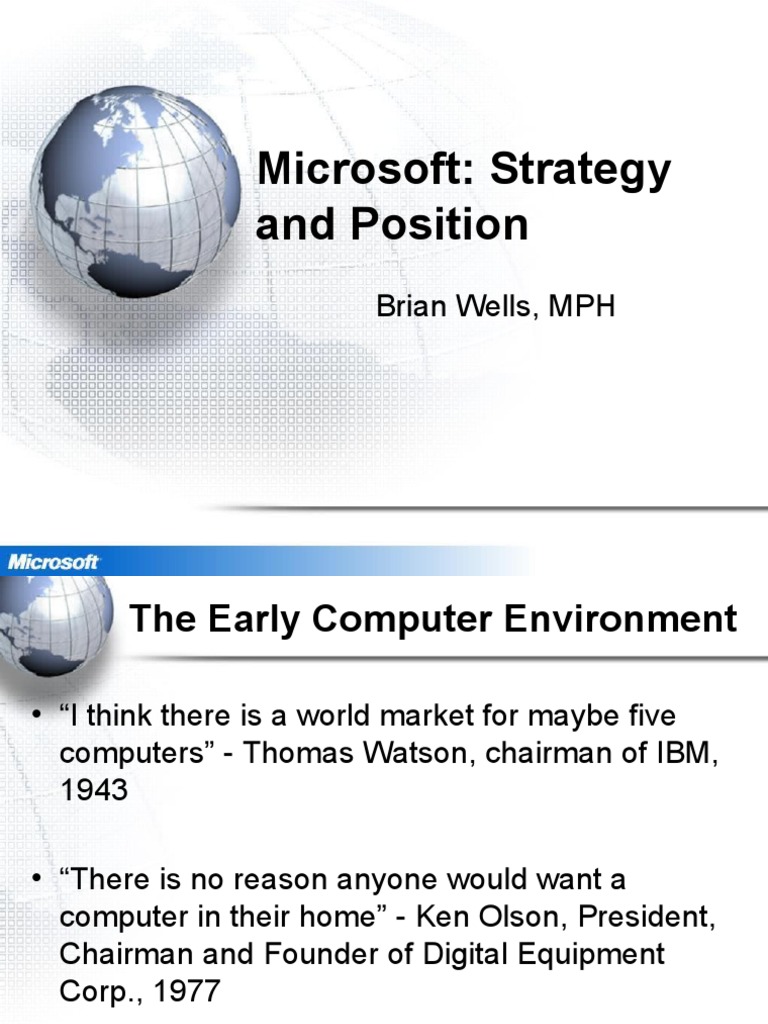 Microsoft: Strategy and Position

Brian Wells, MPH

Microsoft

The Early Computer Environment

• “I think there is a world market for maybe five computers” - Thomas Watson, chairman of IBM, 1943

• “There is no reason anyone would want a computer in their home” - Ken Olson, President, Chairman and Founder of Digital Equipment Corp., 1977